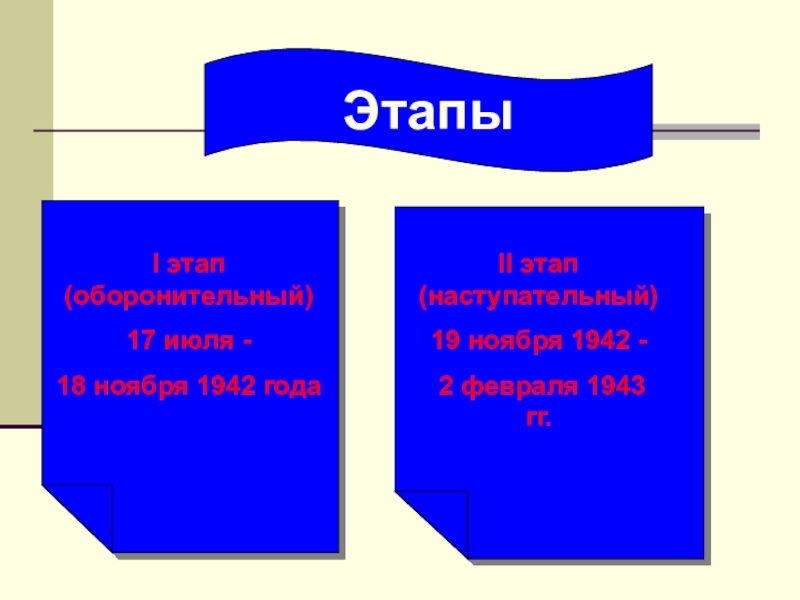 Этапы

I этап (оборонительный)

17 июля -

18 ноября 1942 года

II этап (наступательный)

19 ноября 1942 -

2 февраля 1943 гг.